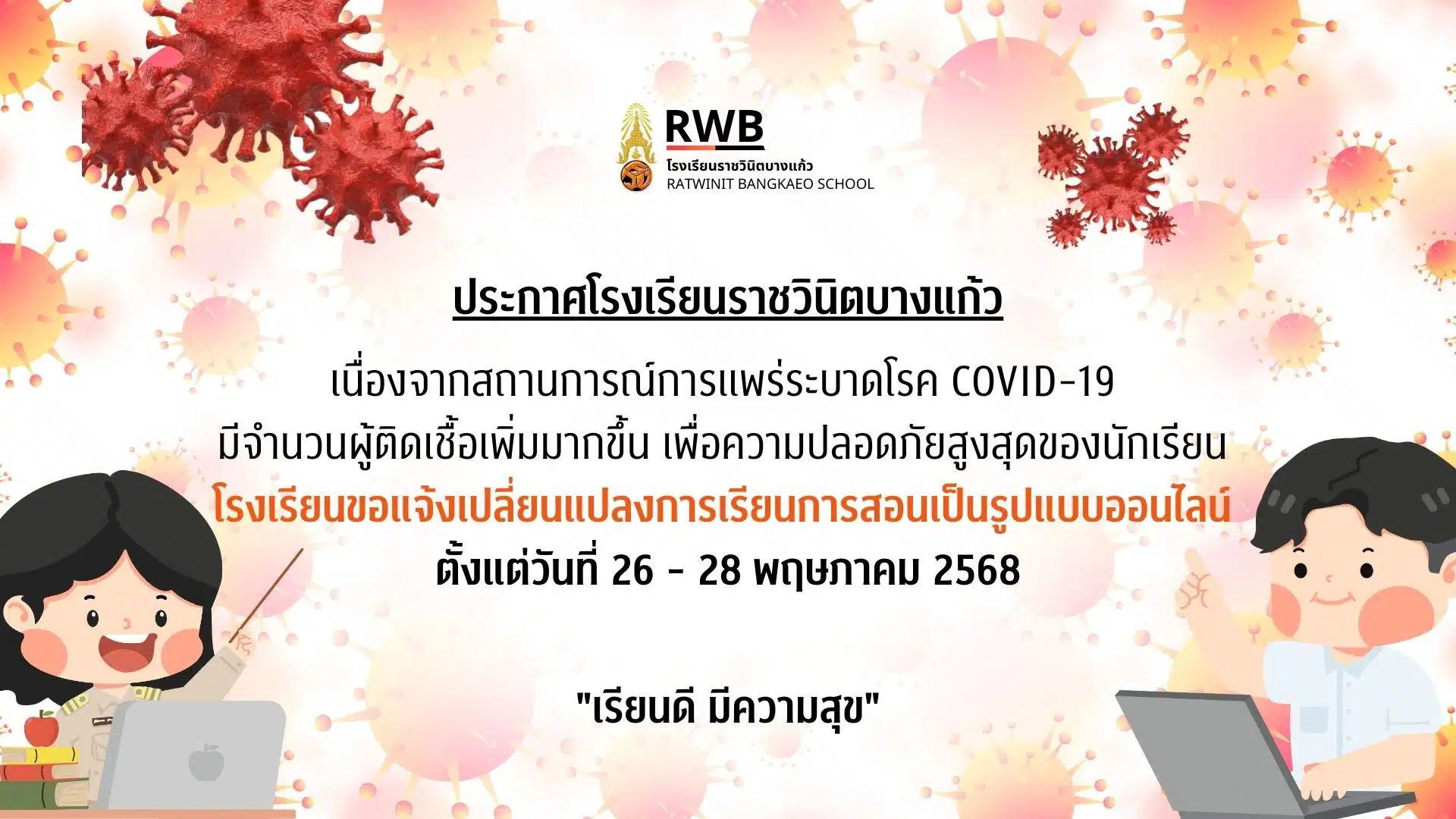 RWB
โรงเรียนราชวินิตบางแก้ว
RATWINIT BANGKAEO SCHOOL

ประกาศโรงเรียนราชวินิตบางแก้ว

เนื่องจากสถานการณ์การแพร่ระบาดโรค COVID-19 มีจำนวนผู้ติดเชื้อเพิ่มมากขึ้น เพื่อความปลอดภัยสูงสุดของนักเรียน โรงเรียนขอแจ้งเปลี่ยนแปลงการเรียนการสอนเป็นรูปแบบออนไลน์ ตั้งแต่วันที่ 26 - 28 พฤษภาคม 2568

"เรียนดี มีความสุข"